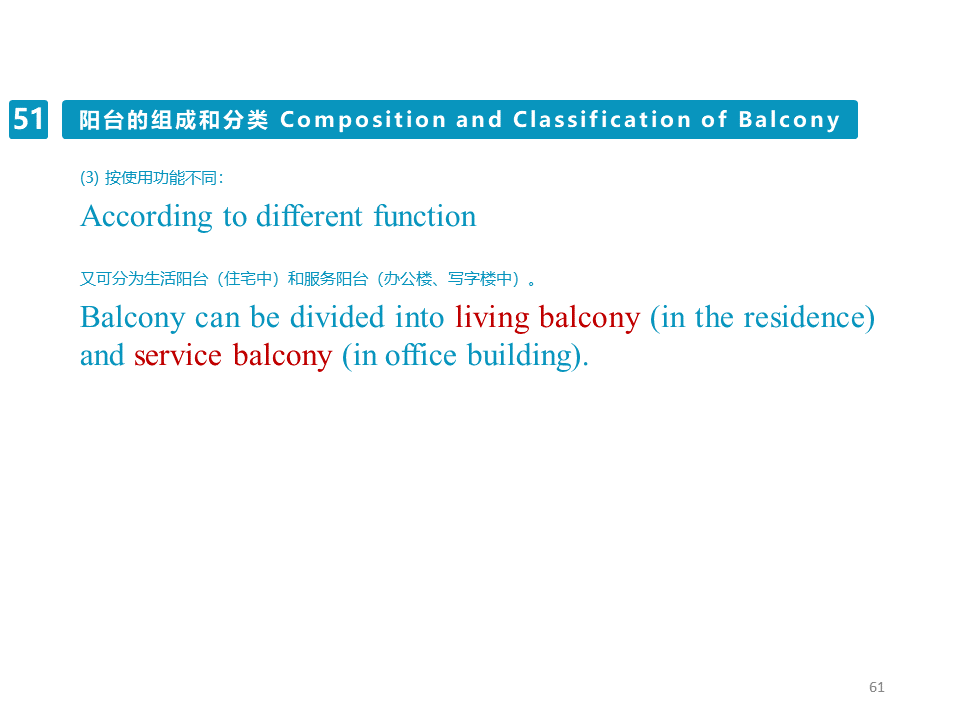 51

阳台的组成和分类 Composition and Classification of Balcony

(3) 按使用功能不同：

According to different function

又可分为生活阳台（住宅中）和服务阳台（办公楼、写字楼中）。

Balcony can be divided into living balcony (in the residence) and service balcony (in office building).

61